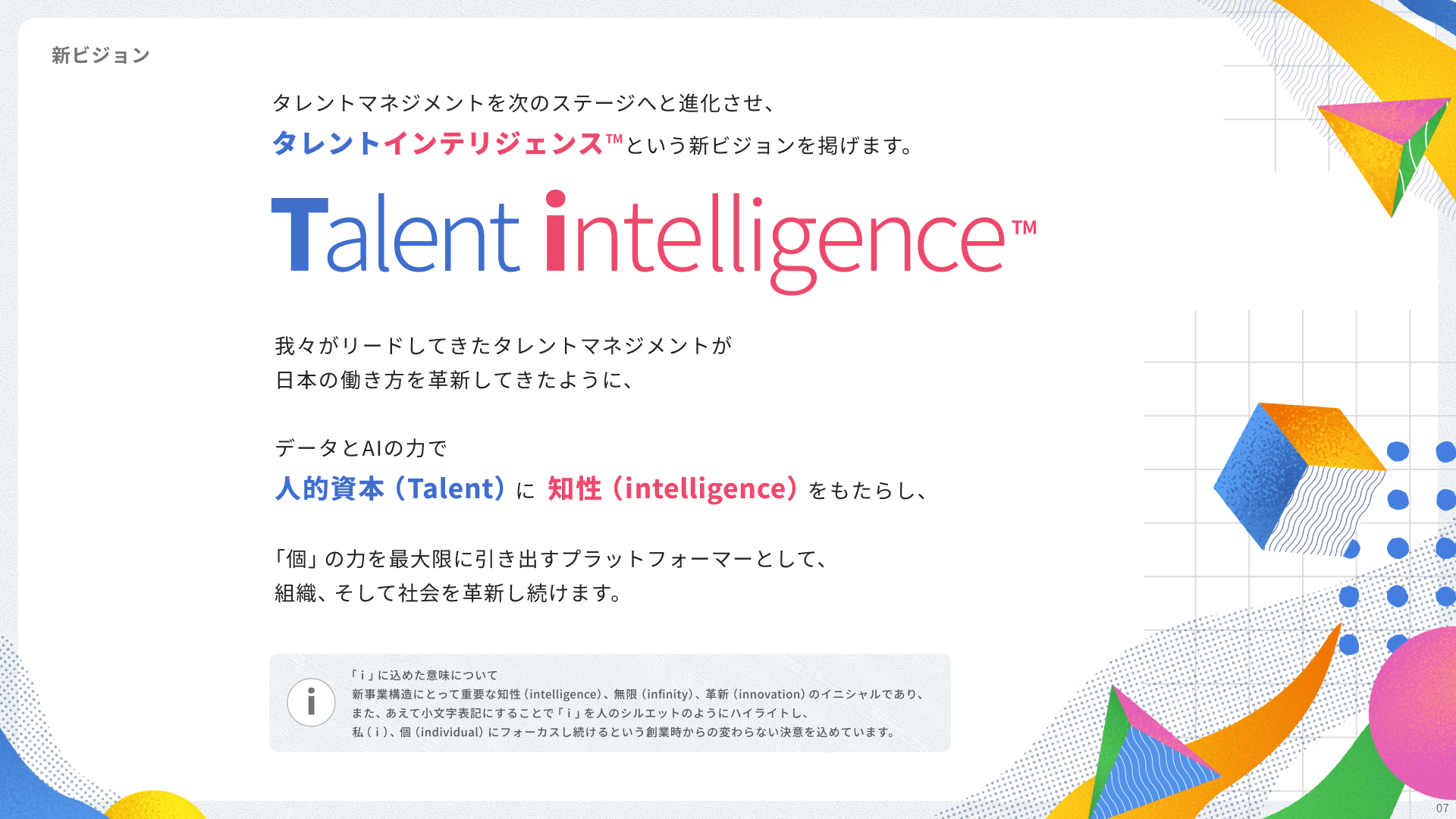 新ビジョン

タレントマネジメントを次のステージへと進化させ、
タレントインテリジェンス™という新ビジョンを掲げます。

Talent intelligence™

我々がリードしてきたタレントマネジメントが
日本の働き方を革新してきたように、

データとAIの力で
人的資本（Talent）に 知性（intelligence）をもたらし、

「個」の力を最大限に引き出すプラットフォーマーとして、
組織、そして社会を革新し続けます。

i

「ｉ」に込めた意味について
新事業構造にとって重要な知性（intelligence）、無限（infinity）、革新（innovation）のイニシャルであり、
また、あえて小文字表記にすることで「ｉ」を人のシルエットのようにハイライトし、
私（ｉ）、個（individual）にフォーカスし続けるという創業時からの変わらない決意を込めています。

07